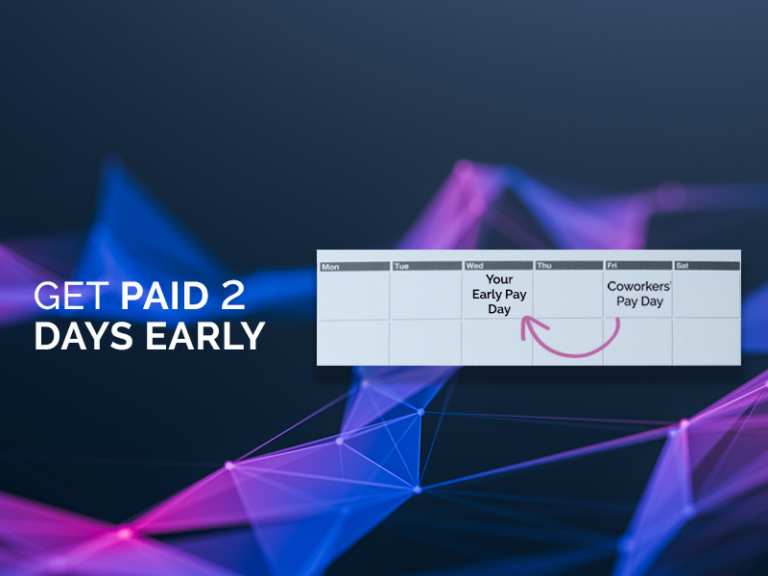 GET PAID 2 DAYS EARLY

| Mon | Tue | Wed | Thu | Fri | Sat |
|---|---|---|---|---|---|
| | | Your Early Pay Day | | Coworkers' Pay Day | |
| | | | | | |